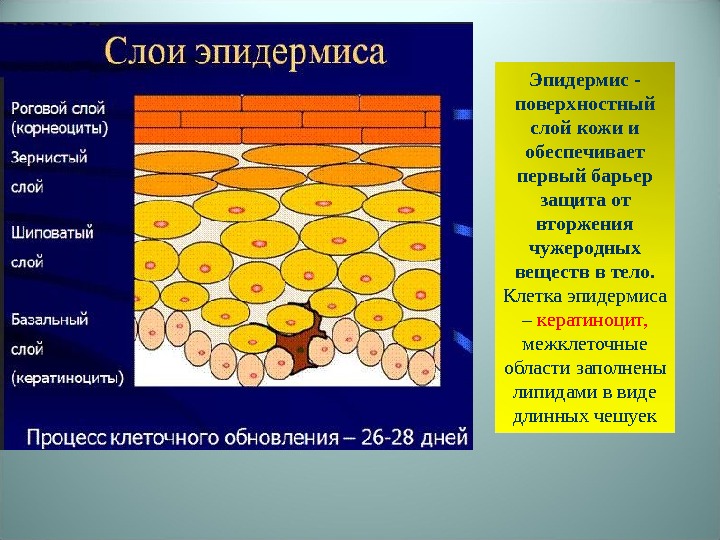 Слои эпидермиса

Роговой слой (корнеоциты)

Зернистый слой

Шиповатый слой

Базальный слой (кератиноциты)

Процесс клеточного обновления – 26-28 дней

Эпидермис - поверхностный слой кожи и обеспечивает первый барьер защита от вторжения чужеродных веществ в тело. Клетка эпидермиса – кератиноцит, межклеточные области заполнены липидами в виде длинных чешуек